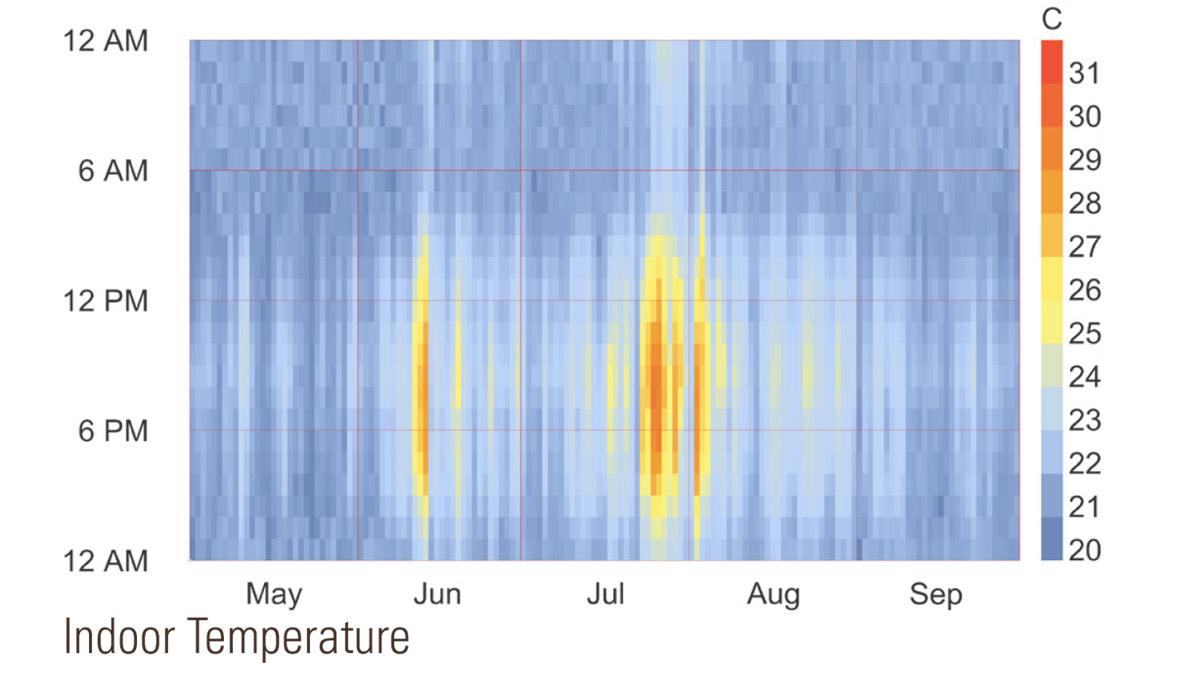 12 AM
6 AM
12 PM
6 PM
12 AM

May Jun Jul Aug Sep

C
31
30
29
28
27
26
25
24
23
22
21
20

Indoor Temperature